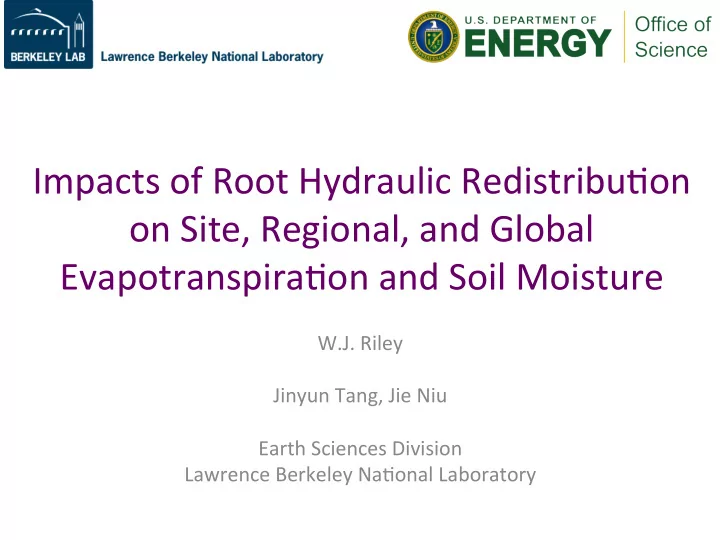 BERKELEY LAB Lawrence Berkeley National Laboratory

U.S. DEPARTMENT OF ENERGY Office of Science

Impacts of Root Hydraulic Redistribution on Site, Regional, and Global Evapotranspiration and Soil Moisture

W.J. Riley

Jinyun Tang, Jie Niu

Earth Sciences Division
Lawrence Berkeley National Laboratory